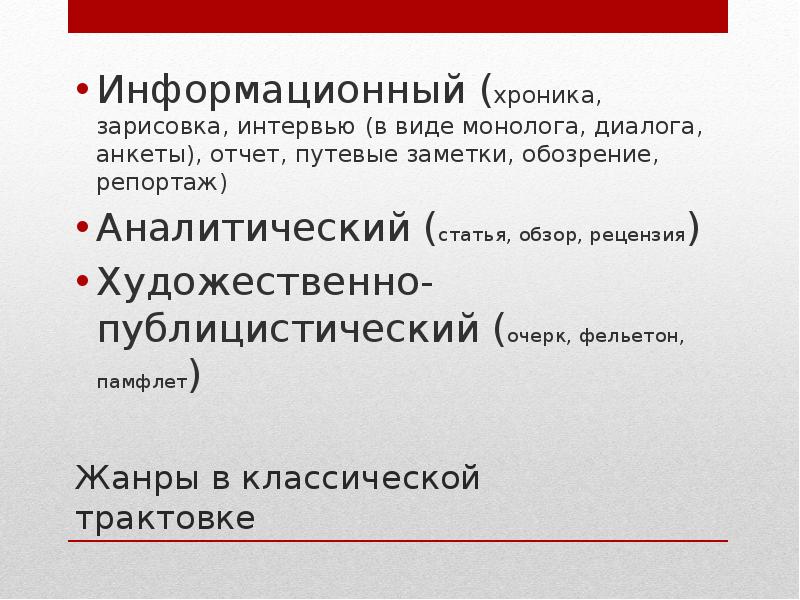 • Информационный (хроника, зарисовка, интервью (в виде монолога, диалога, анкеты), отчет, путевые заметки, обозрение, репортаж)

• Аналитический (статья, обзор, рецензия)

• Художественно-публицистический (очерк, фельетон, памфлет)

Жанры в классической трактовке